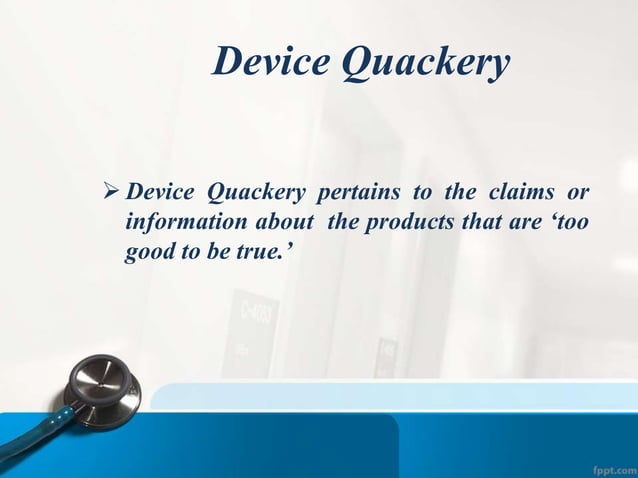 Device Quackery

➢ Device Quackery pertains to the claims or information about the products that are ‘too good to be true.’

fppt.com